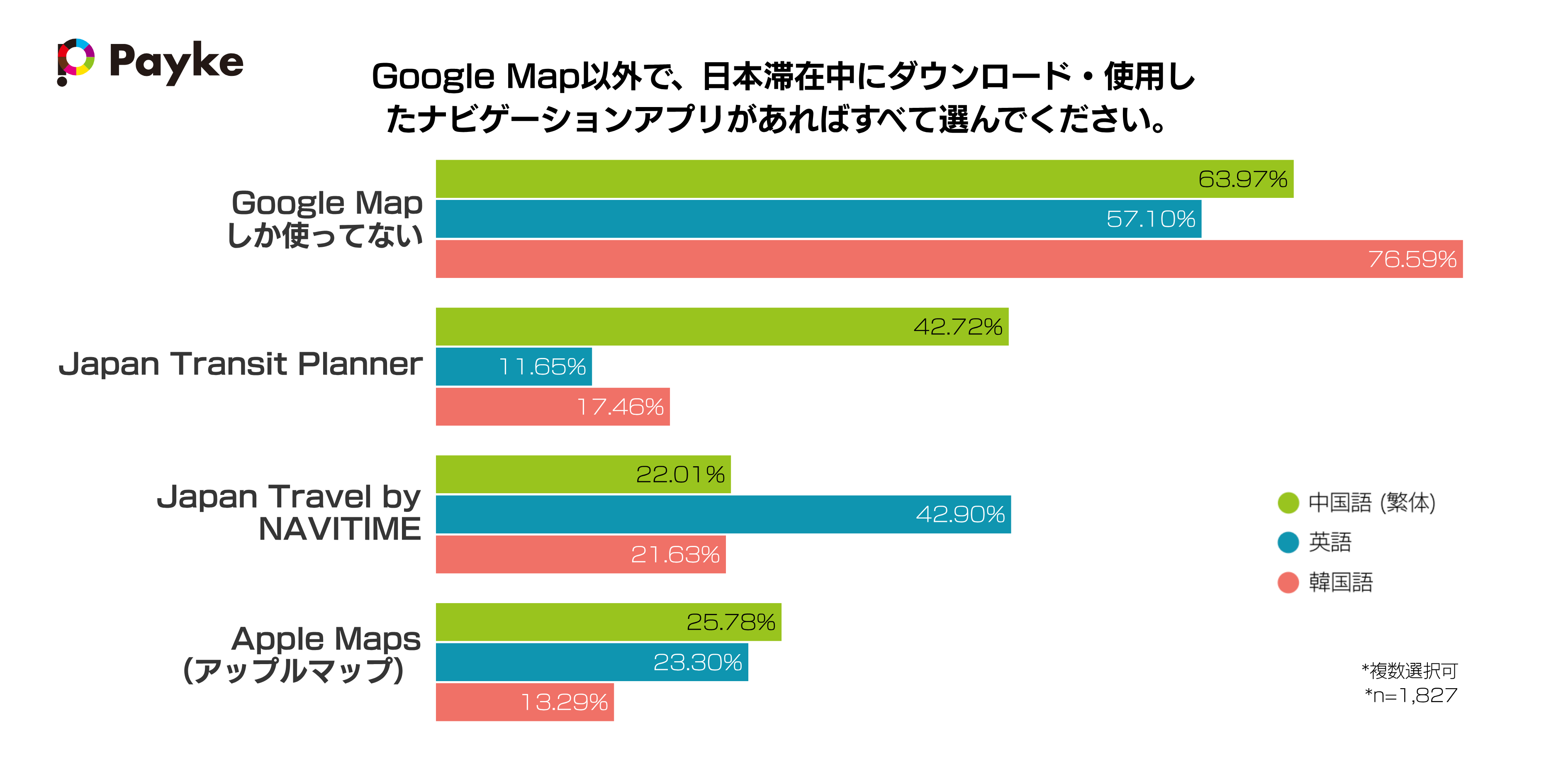 Payke

Google Map以外で、日本滞在中にダウンロード・使用したナビゲーションアプリがあればすべて選んでください。

Google Map しか使ってない
63.97%
57.10%
76.59%

Japan Transit Planner
42.72%
11.65%
17.46%

Japan Travel by NAVITIME
22.01%
42.90%
21.63%

Apple Maps (アップルマップ)
25.78%
23.30%
13.29%

中国語 (繁体)
英語
韓国語

*複数選択可
*n=1,827